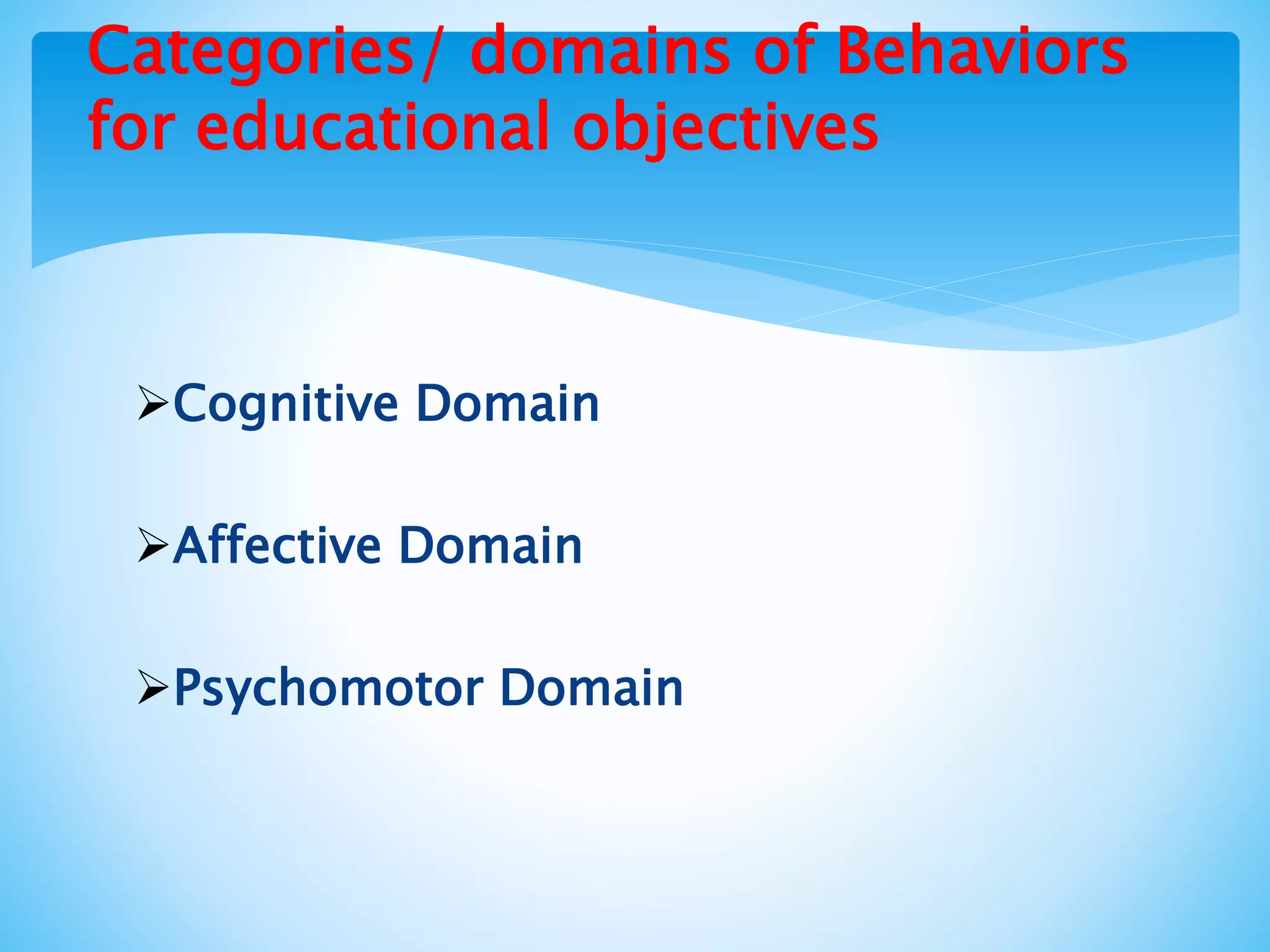 Categories/ domains of Behaviors for educational objectives

➢Cognitive Domain

➢Affective Domain

➢Psychomotor Domain